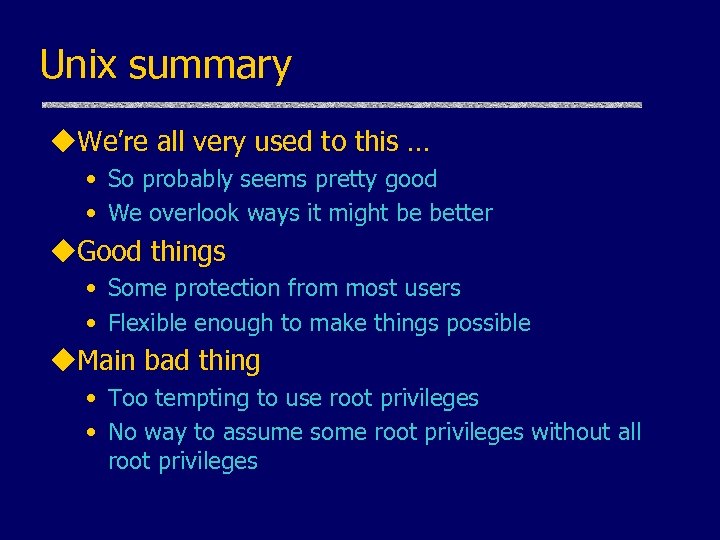 Unix summary

◆We're all very used to this …
• So probably seems pretty good
• We overlook ways it might be better

◆Good things
• Some protection from most users
• Flexible enough to make things possible

◆Main bad thing
• Too tempting to use root privileges
• No way to assume some root privileges without all root privileges